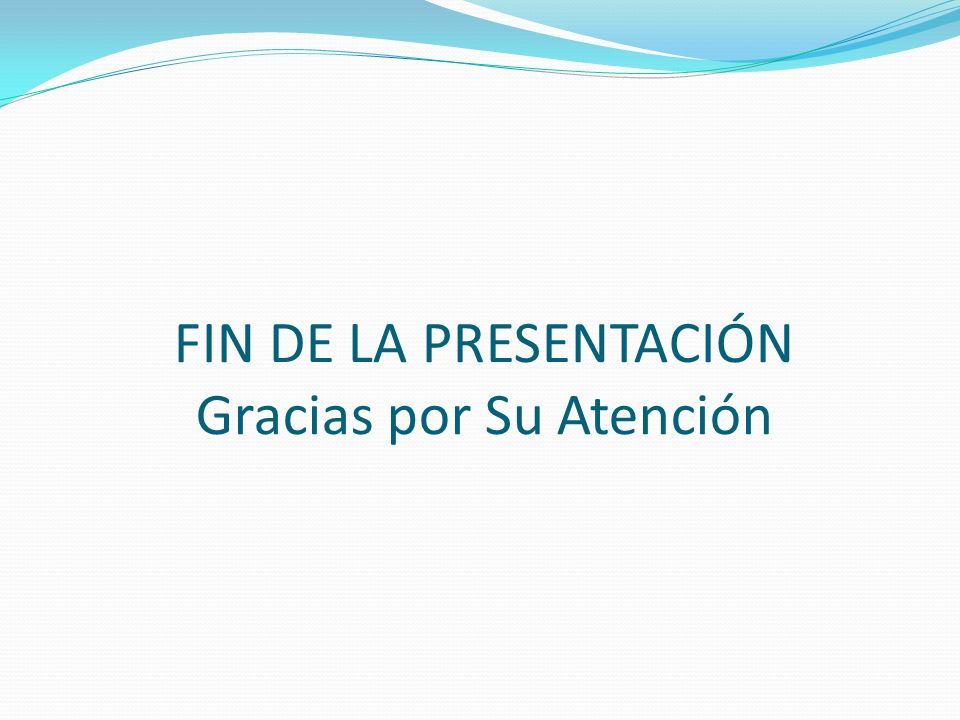 FIN DE LA PRESENTACIÓN
Gracias por Su Atención